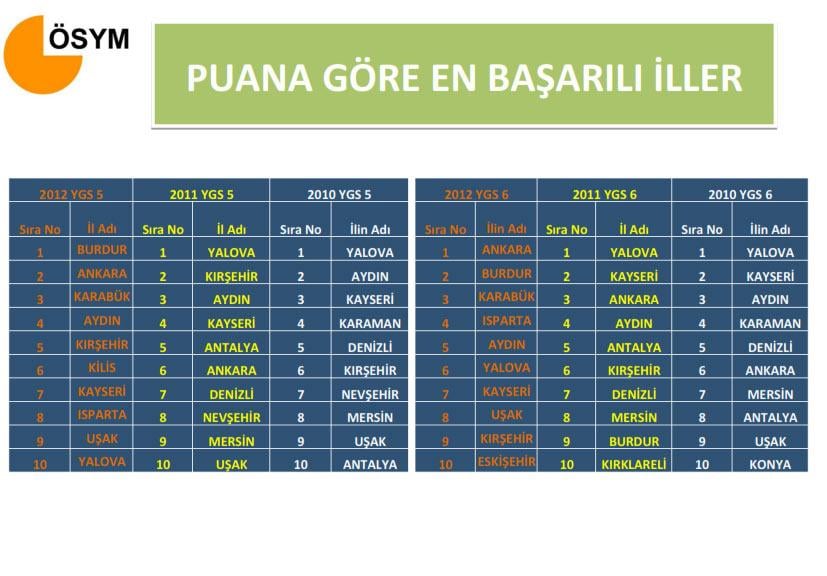 ÖSYM

PUANA GÖRE EN BAŞARILI İLLER

| 2012 YGS 5 | | 2011 YGS 5 | | 2010 YGS 5 | |
|---|---|---|---|---|---|
| Sıra No | İl Adı | Sıra No | İl Adı | Sıra No | İlin Adı |
| 1 | BURDUR | 1 | YALOVA | 1 | YALOVA |
| 2 | ANKARA | 2 | KIRŞEHİR | 2 | AYDIN |
| 3 | KARABÜK | 3 | AYDIN | 3 | KAYSERİ |
| 4 | AYDIN | 4 | KAYSERİ | 4 | KARAMAN |
| 5 | KIRŞEHİR | 5 | ANTALYA | 5 | DENİZLİ |
| 6 | KİLİS | 6 | ANKARA | 6 | KIRŞEHİR |
| 7 | KAYSERİ | 7 | DENİZLİ | 7 | NEVŞEHİR |
| 8 | ISPARTA | 8 | NEVŞEHİR | 8 | MERSİN |
| 9 | UŞAK | 9 | MERSİN | 9 | UŞAK |
| 10 | YALOVA | 10 | UŞAK | 10 | ANTALYA |

| 2012 YGS 6 | | 2011 YGS 6 | | 2010 YGS 6 | |
|---|---|---|---|---|---|
| Sıra No | İlin Adı | Sıra No | İl Adı | Sıra No | İlin Adı |
| 1 | ANKARA | 1 | YALOVA | 1 | YALOVA |
| 2 | BURDUR | 2 | KAYSERİ | 2 | KAYSERİ |
| 3 | KARABÜK | 3 | ANKARA | 3 | AYDIN |
| 4 | ISPARTA | 4 | AYDIN | 4 | KARAMAN |
| 5 | AYDIN | 5 | ANTALYA | 5 | DENİZLİ |
| 6 | YALOVA | 6 | KIRŞEHİR | 6 | ANKARA |
| 7 | KAYSERİ | 7 | DENİZLİ | 7 | MERSİN |
| 8 | UŞAK | 8 | MERSİN | 8 | ANTALYA |
| 9 | KIRŞEHİR | 9 | BURDUR | 9 | UŞAK |
| 10 | ESKİŞEHİR | 10 | KIRKLARELİ | 10 | KONYA |